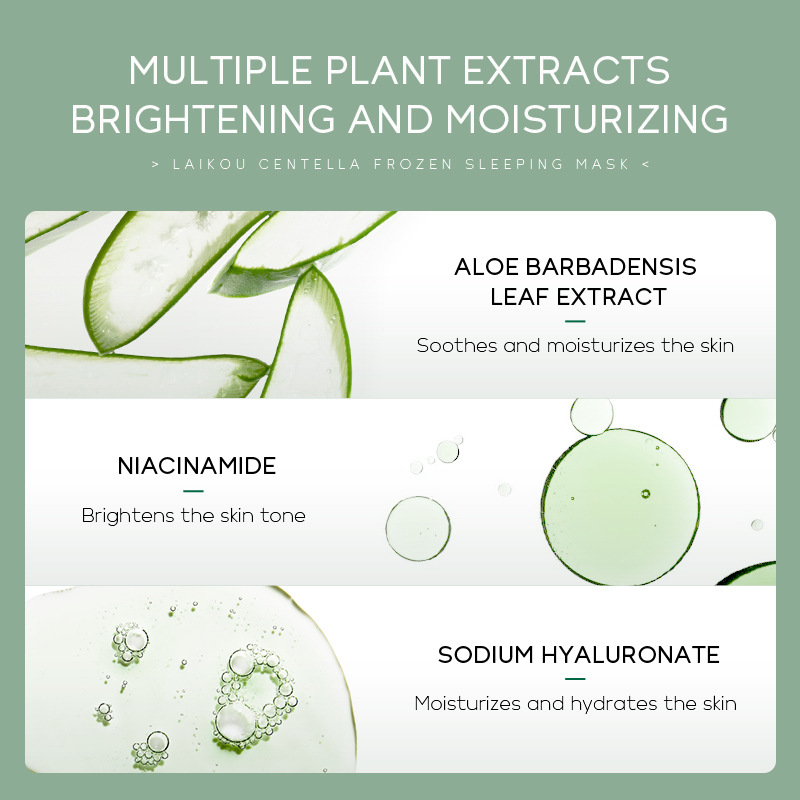 MULTIPLE PLANT EXTRACTS
BRIGHTENING AND MOISTURIZING

> LAIKOU CENTELLA FROZEN SLEEPING MASK <

ALOE BARBADENSIS LEAF EXTRACT

Soothes and moisturizes the skin

NIACINAMIDE

Brightens the skin tone

SODIUM HYALURONATE

Moisturizes and hydrates the skin